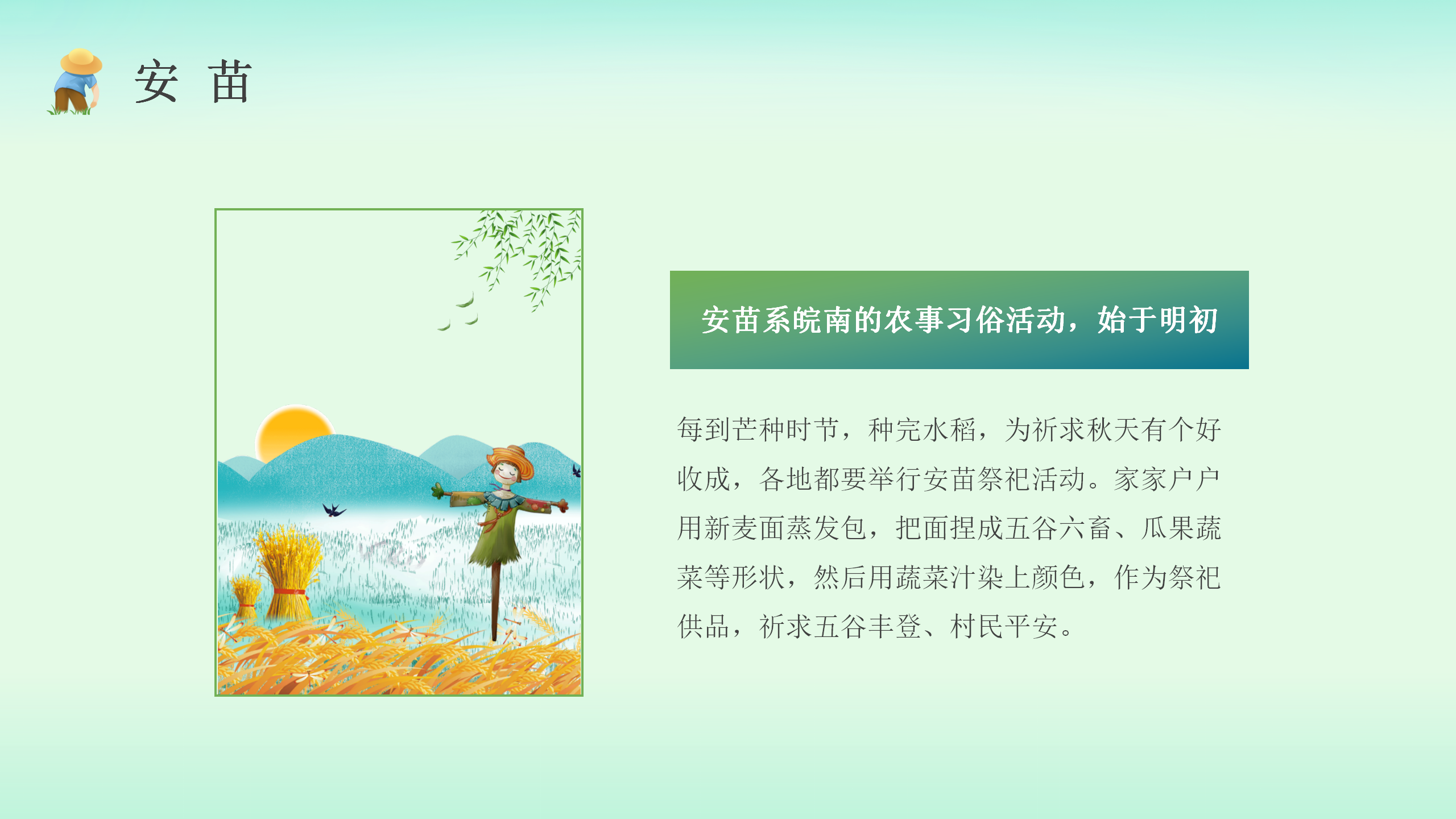 安 苗

安苗系皖南的农事习俗活动，始于明初

每到芒种时节，种完水稻，为祈求秋天有个好收成，各地都要举行安苗祭祀活动。家家户户用新麦面蒸发包，把面捏成五谷六畜、瓜果蔬菜等形状，然后用蔬菜汁染上颜色，作为祭祀供品，祈求五谷丰登、村民平安。